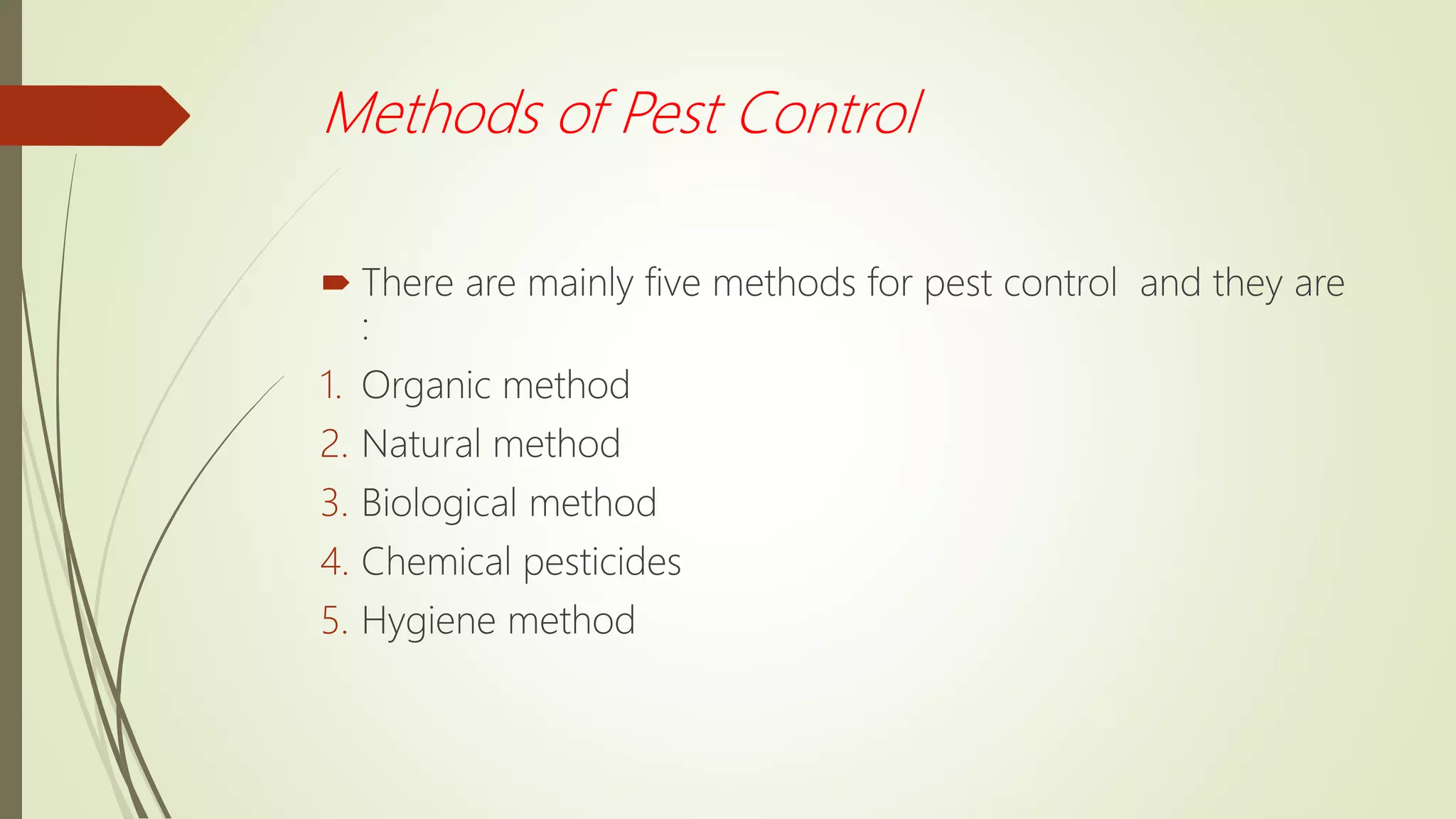 Methods of Pest Control

There are mainly five methods for pest control  and they are :

1. Organic method
2. Natural method
3. Biological method
4. Chemical pesticides
5. Hygiene method